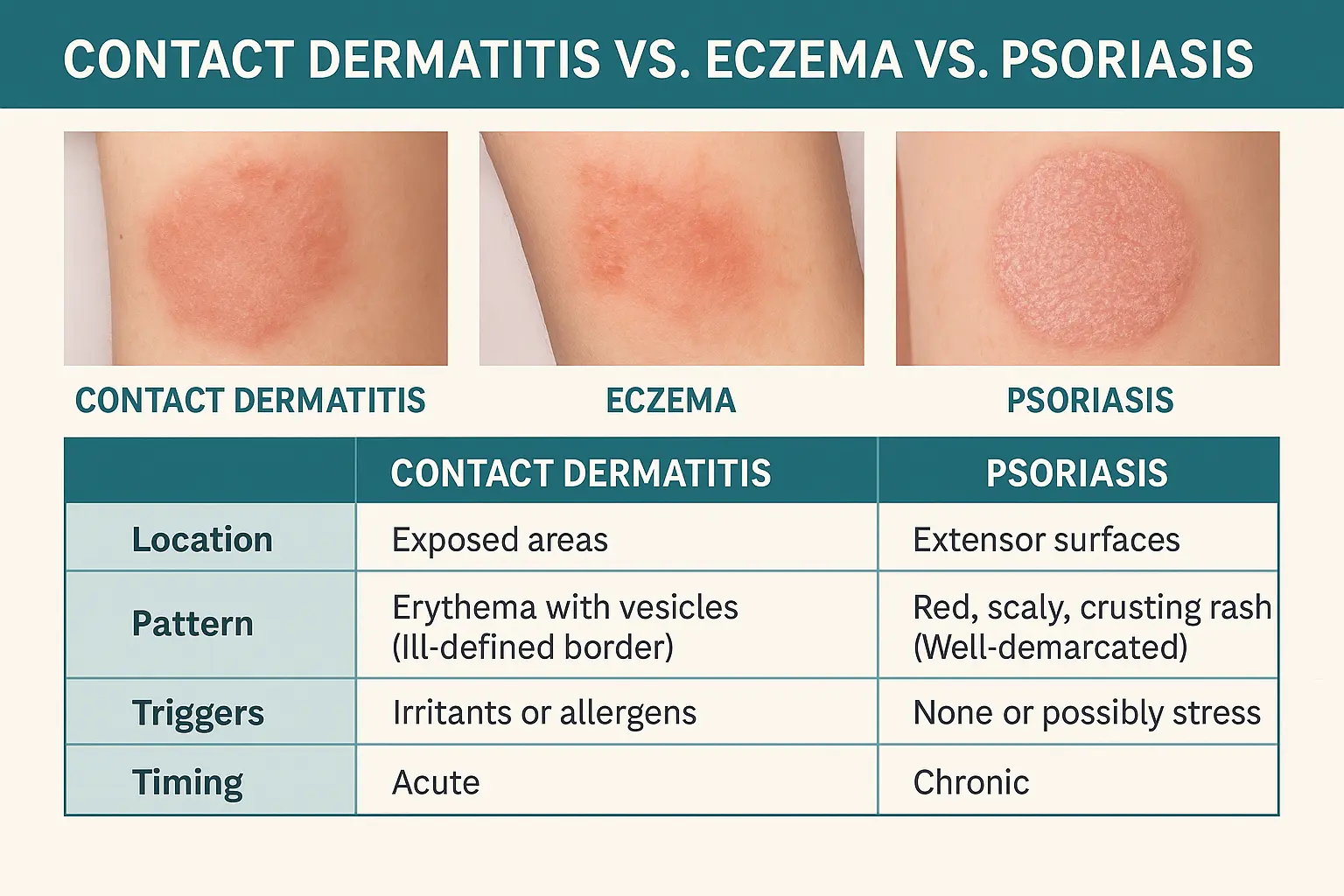 CONTACT DERMATITIS VS. ECZEMA VS. PSORIASIS

CONTACT DERMATITIS

ECZEMA

PSORIASIS

| | CONTACT DERMATITIS | PSORIASIS |
|---|---|---|
| Location | Exposed areas | Extensor surfaces |
| Pattern | Erythema with vesicles (Ill-defined border) | Red, scaly, crusting rash (Well-demarcated) |
| Triggers | Irritants or allergens | None or possibly stress |
| Timing | Acute | Chronic |